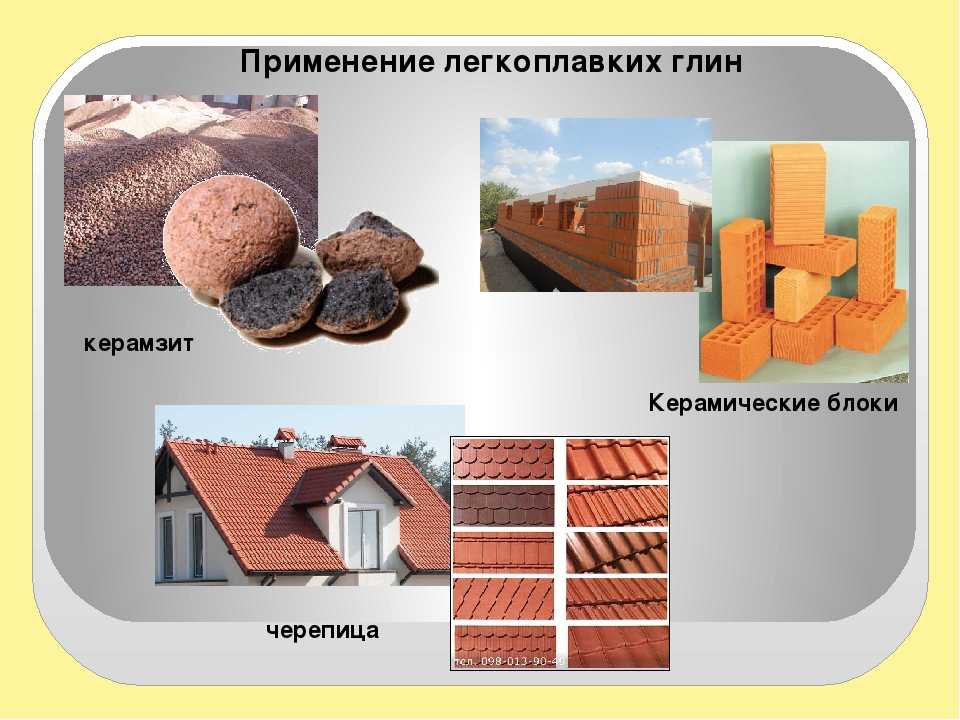 Применение легкоплавких глин

керамзит

Керамические блоки

черепица

тел. 098-013-90-40